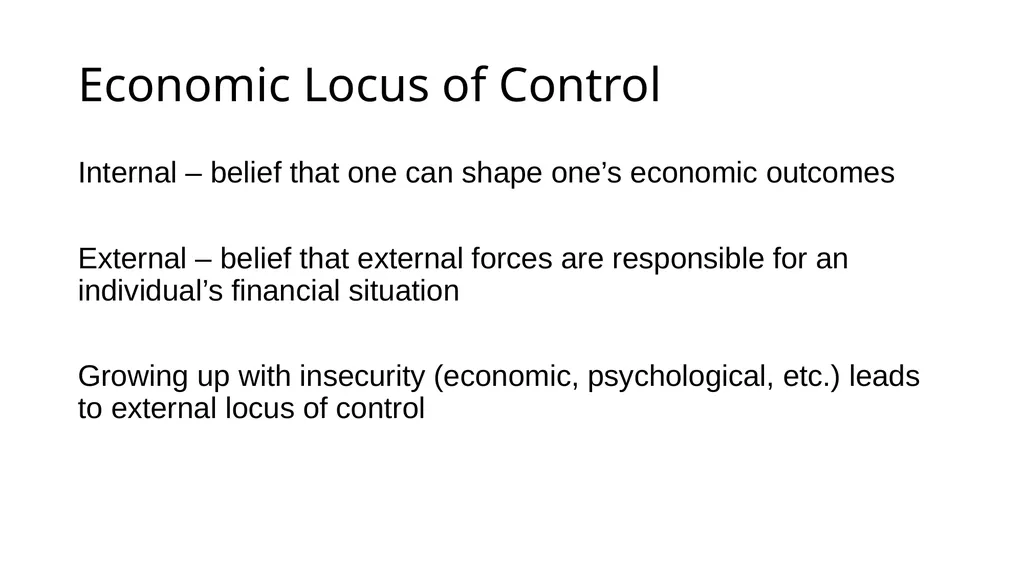 Economic Locus of Control

Internal – belief that one can shape one’s economic outcomes

External – belief that external forces are responsible for an individual’s financial situation

Growing up with insecurity (economic, psychological, etc.) leads to external locus of control